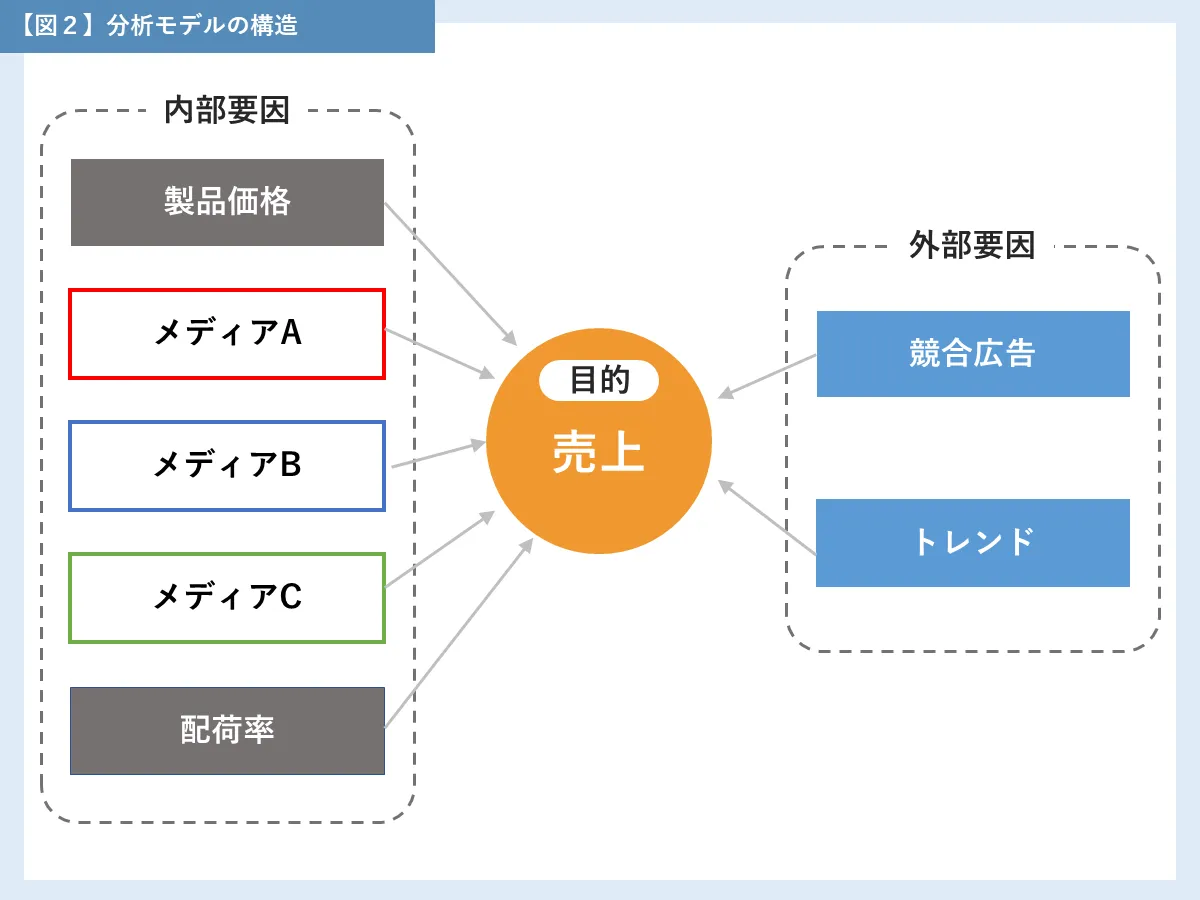 【図２】分析モデルの構造

内部要因

製品価格

メディアA

メディアB

メディアC

配荷率

目的

売上

外部要因

競合広告

トレンド